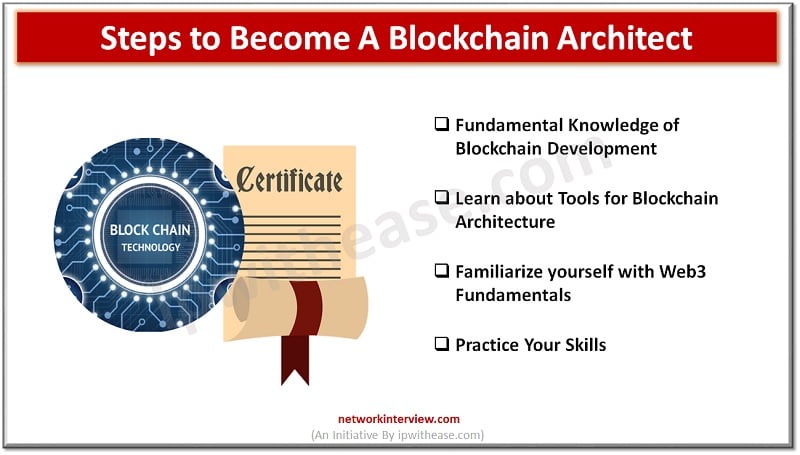 Steps to Become A Blockchain Architect

BLOCK CHAIN
TECHNOLOGY

Certificate

❑ Fundamental Knowledge of Blockchain Development

❑ Learn about Tools for Blockchain Architecture

❑ Familiarize yourself with Web3 Fundamentals

❑ Practice Your Skills

ipwithease.com

networkinterview.com
(An Initiative By ipwithease.com)